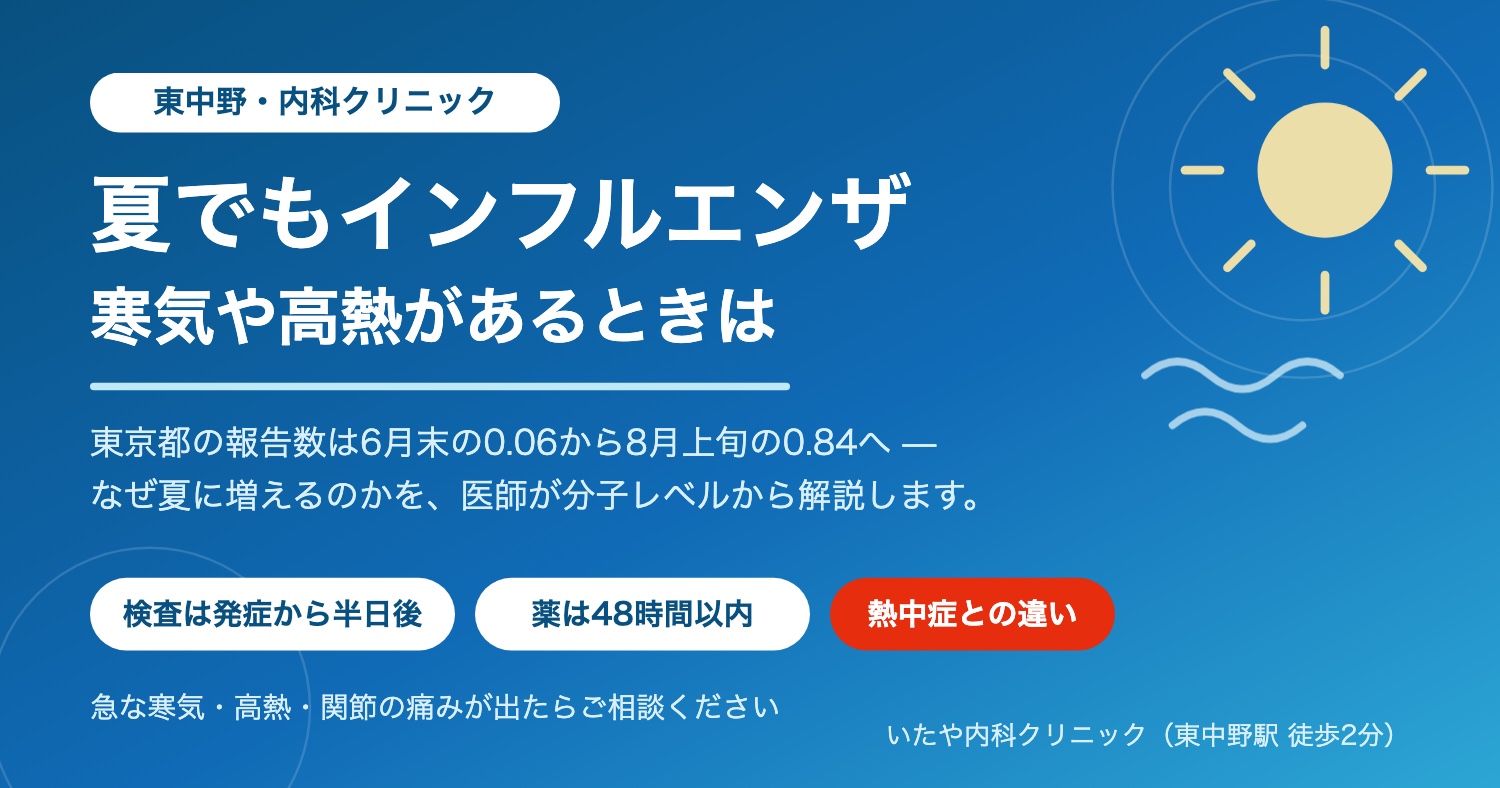 東中野・内科クリニック

夏でもインフルエンザ
寒気や高熱があるときは

東京都の報告数は6月末の0.06から8月上旬の0.84へ —
なぜ夏に増えるのかを、医師が分子レベルから解説します。

検査は発症から半日後

薬は48時間以内

熱中症との違い

急な寒気・高熱・関節の痛みが出たらご相談ください

いたや内科クリニック（東中野駅 徒歩2分）